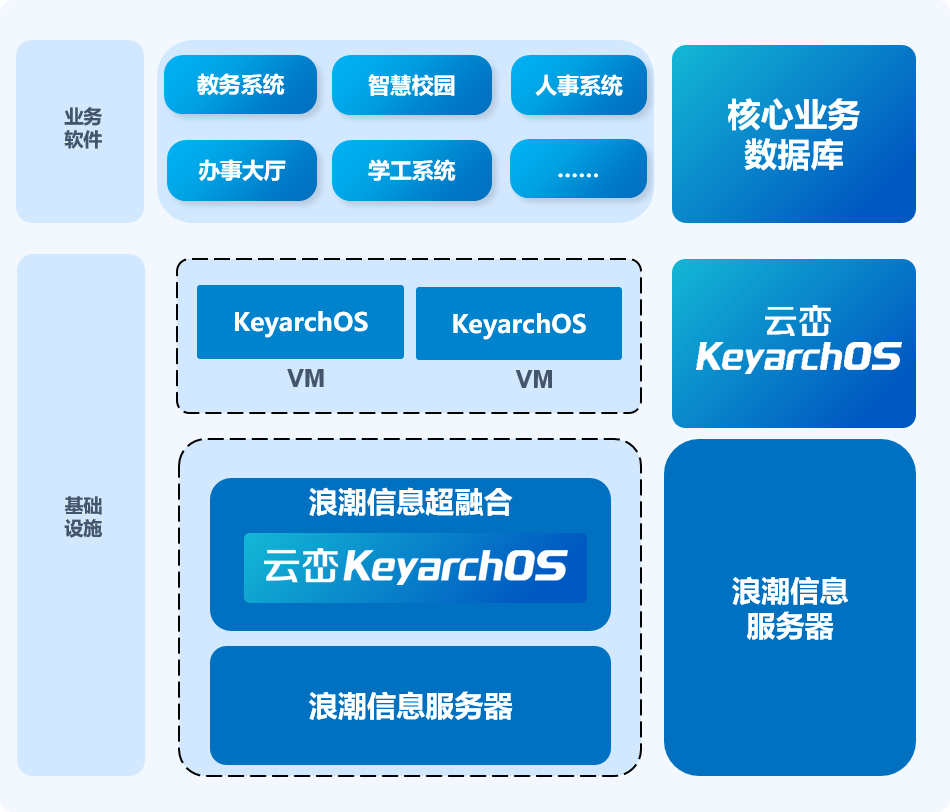 业务软件

教务系统

智慧校园

人事系统

办事大厅

学工系统

……

核心业务数据库

基础设施

KeyarchOS

VM

KeyarchOS

VM

云峦 KeyarchOS

浪潮信息超融合

云峦 KeyarchOS

浪潮信息服务器

浪潮信息服务器